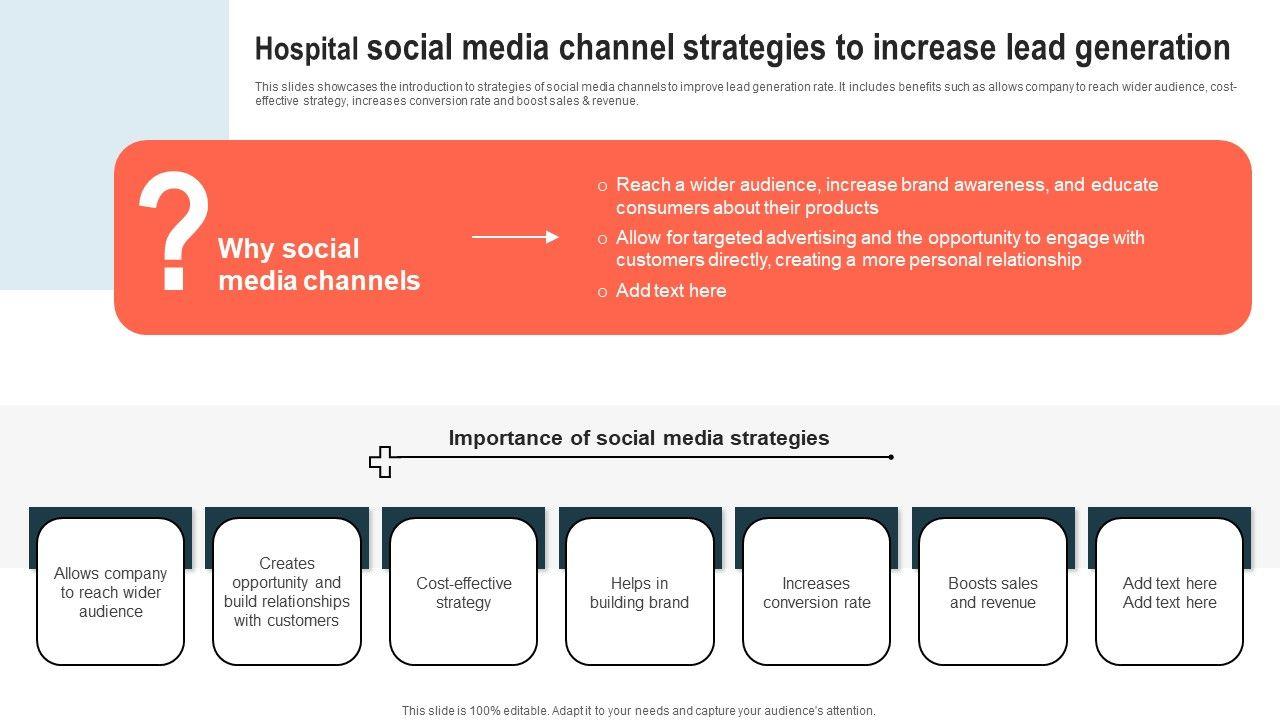 Hospital social media channel strategies to increase lead generation

This slides showcases the introduction to strategies of social media channels to improve lead generation rate. It includes benefits such as allows company to reach wider audience, cost-effective strategy, increases conversion rate and boost sales & revenue.

?

Why social media channels

○ Reach a wider audience, increase brand awareness, and educate consumers about their products

○ Allow for targeted advertising and the opportunity to engage with customers directly, creating a more personal relationship

○ Add text here

Importance of social media strategies

Allows company to reach wider audience

Creates opportunity and build relationships with customers

Cost-effective strategy

Helps in building brand

Increases conversion rate

Boosts sales and revenue

Add text here Add text here

This slide is 100% editable. Adapt it to your needs and capture your audience's attention.